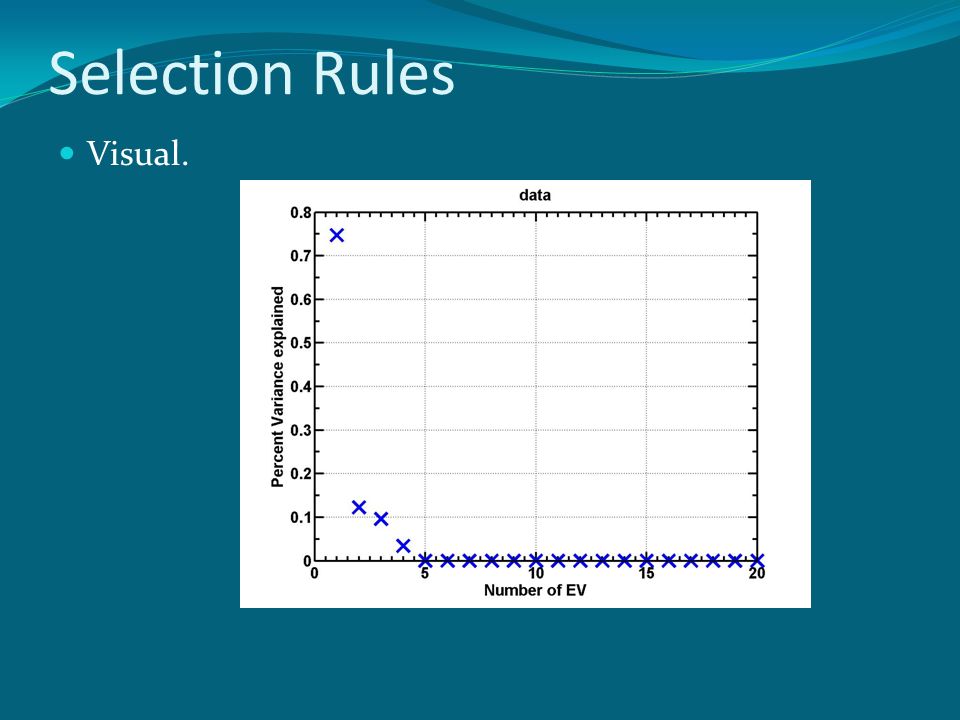 Selection Rules

Visual.

data

0.8
0.7
0.6
0.5
0.4
0.3
0.2
0.1
0

Percent Variance explained

0
5
10
15
20

Number of EV